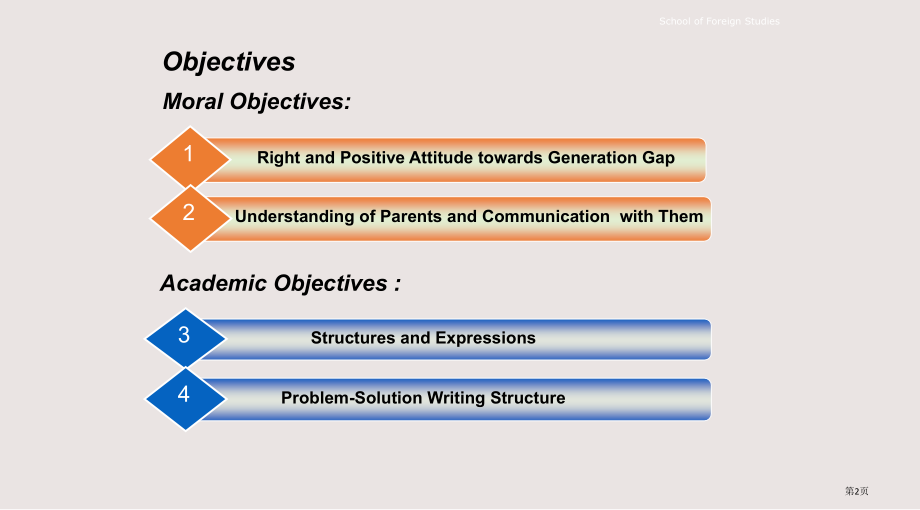 School of Foreign Studies

Objectives

Moral Objectives:

1

Right and Positive Attitude towards Generation Gap

2

Understanding of Parents and Communication with Them

Academic Objectives :

3

Structures and Expressions

4

Problem-Solution Writing Structure

第2页